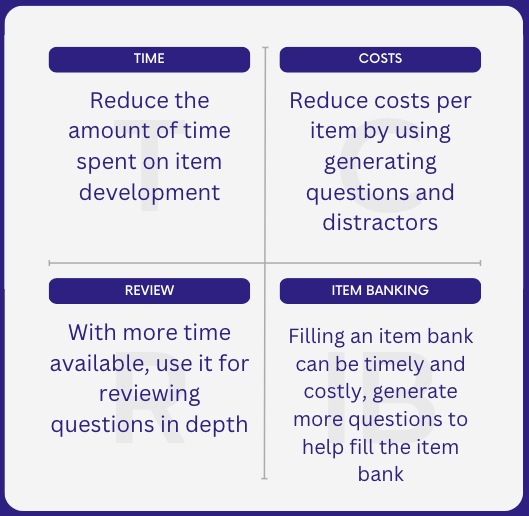 TIME

Reduce the amount of time spent on item development

COSTS

Reduce costs per item by using generating questions and distractors

REVIEW

With more time available, use it for reviewing questions in depth

ITEM BANKING

Filling an item bank can be timely and costly, generate more questions to help fill the item bank